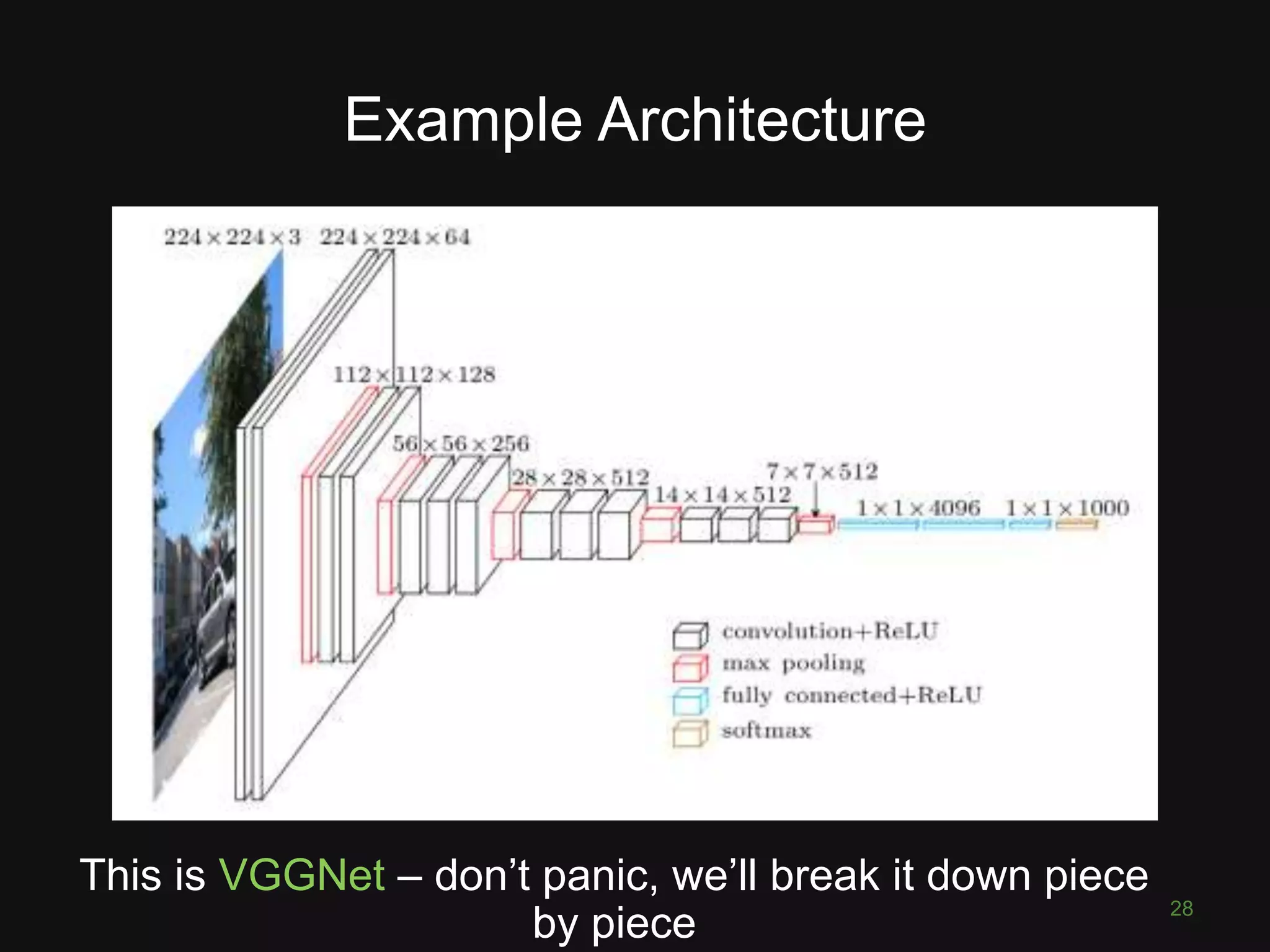 Example Architecture

$224 \times 224 \times 3$ $224 \times 224 \times 64$

$112 \times 112 \times 128$

$56 \times 56 \times 256$

$28 \times 28 \times 512$

$14 \times 14 \times 512$

$7 \times 7 \times 512$

$1 \times 1 \times 4096$ $1 \times 1 \times 1000$

convolution+ReLU
max pooling
fully connected+ReLU
softmax

This is VGGNet – don’t panic, we’ll break it down piece by piece

28